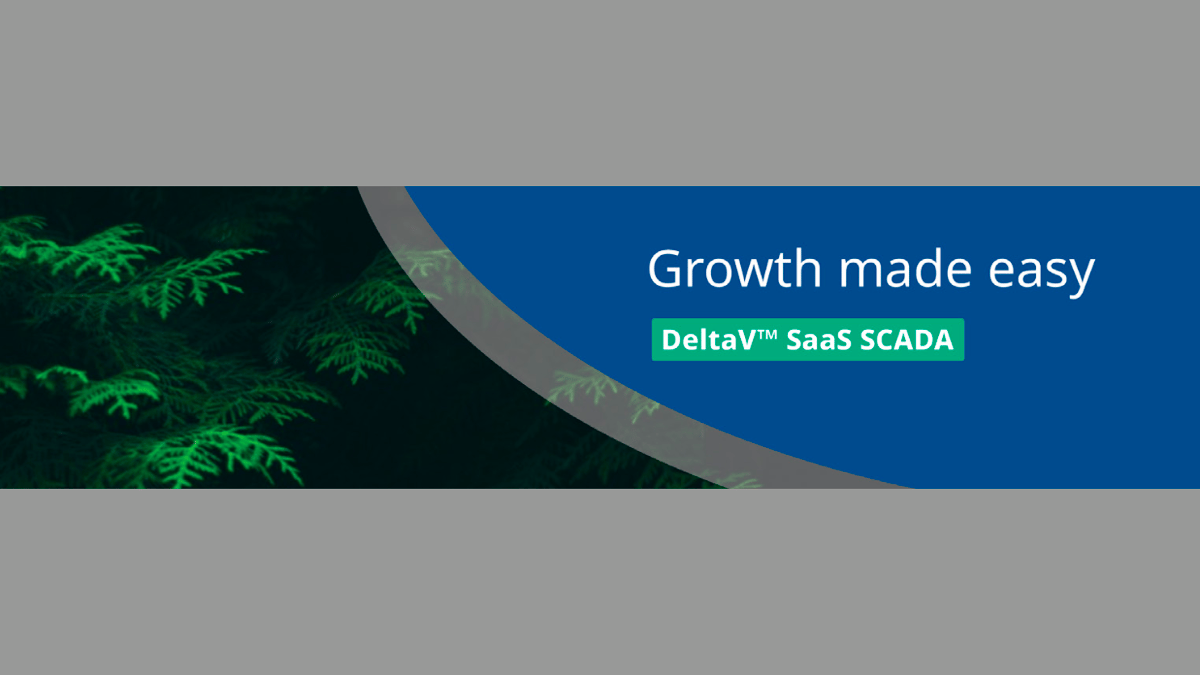 Growth made easy

DeltaV™ SaaS SCADA